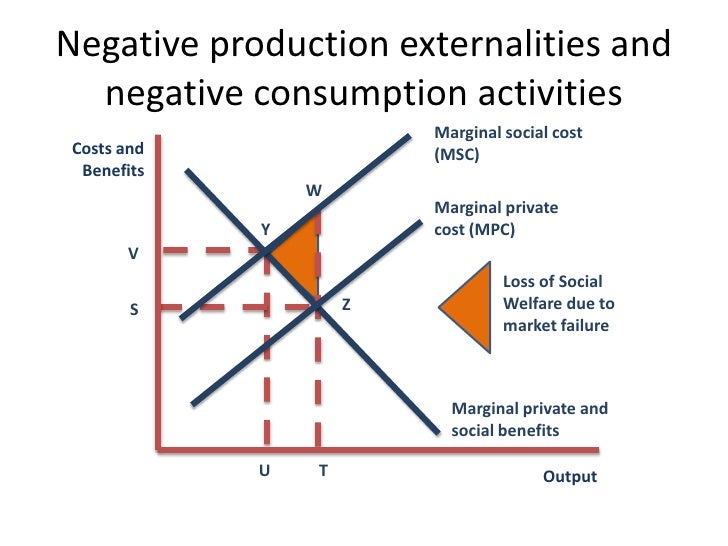 Negative production externalities and negative consumption activities

Costs and Benefits

Marginal social cost (MSC)

W

Marginal private cost (MPC)

Y

V

Loss of Social Welfare due to market failure

S

Z

Marginal private and social benefits

U

T

Output